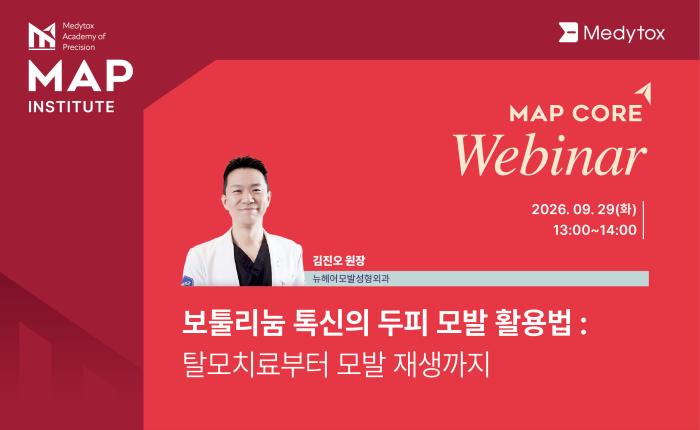 Medytox Academy of Precision
MAP
INSTITUTE

Medytox

MAP CORE
Webinar

2026. 09. 29(화)
13:00~14:00

김진오 원장
뉴헤어모발성형외과

보툴리눔 톡신의 두피 모발 활용법 :
탈모치료부터 모발 재생까지